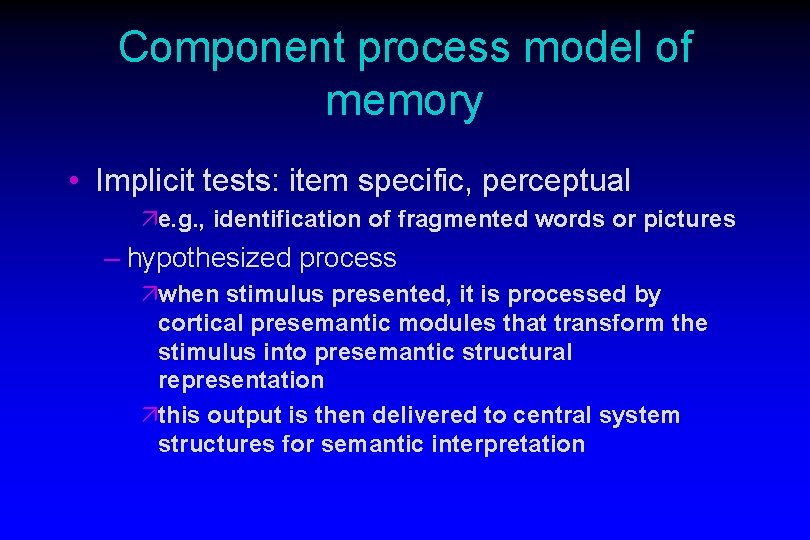 Component process model of memory

• Implicit tests: item specific, perceptual

↗e.g., identification of fragmented words or pictures

– hypothesized process

↗when stimulus presented, it is processed by cortical presemantic modules that transform the stimulus into presemantic structural representation

↗this output is then delivered to central system structures for semantic interpretation